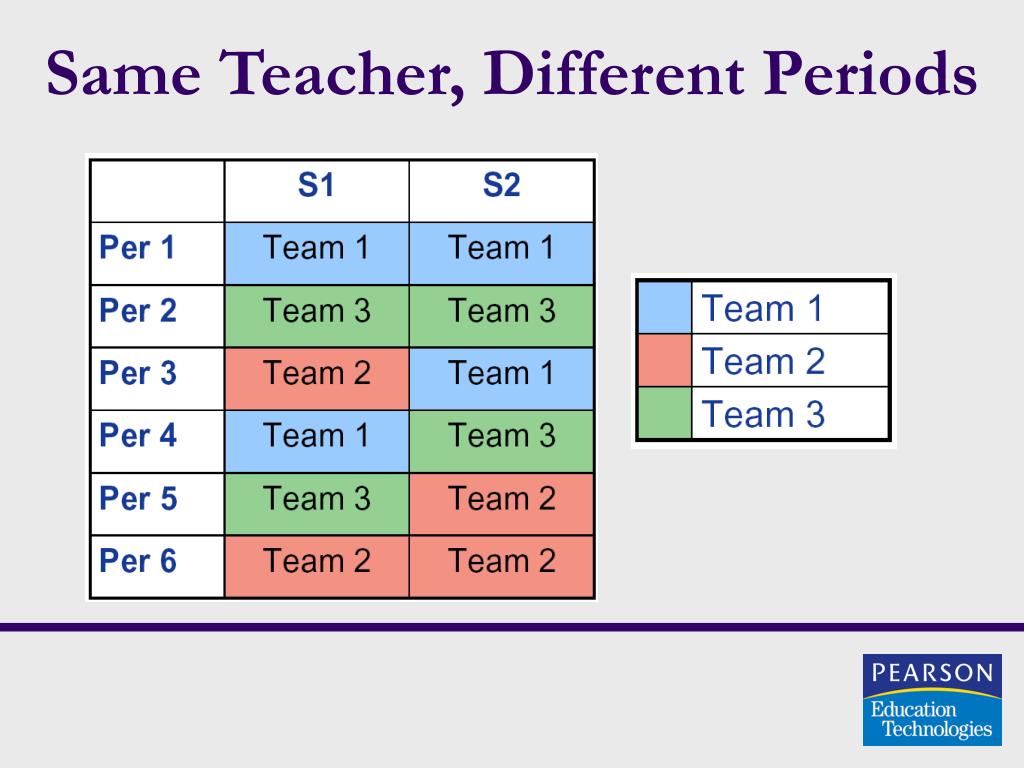 Same Teacher, Different Periods

|  | S1 | S2 |
|---|---|---|
| Per 1 | Team 1 | Team 1 |
| Per 2 | Team 3 | Team 3 |
| Per 3 | Team 2 | Team 1 |
| Per 4 | Team 1 | Team 3 |
| Per 5 | Team 3 | Team 2 |
| Per 6 | Team 2 | Team 2 |

|  |  |
|---|---|
|  | Team 1 |
|  | Team 2 |
|  | Team 3 |

PEARSON
Education Technologies